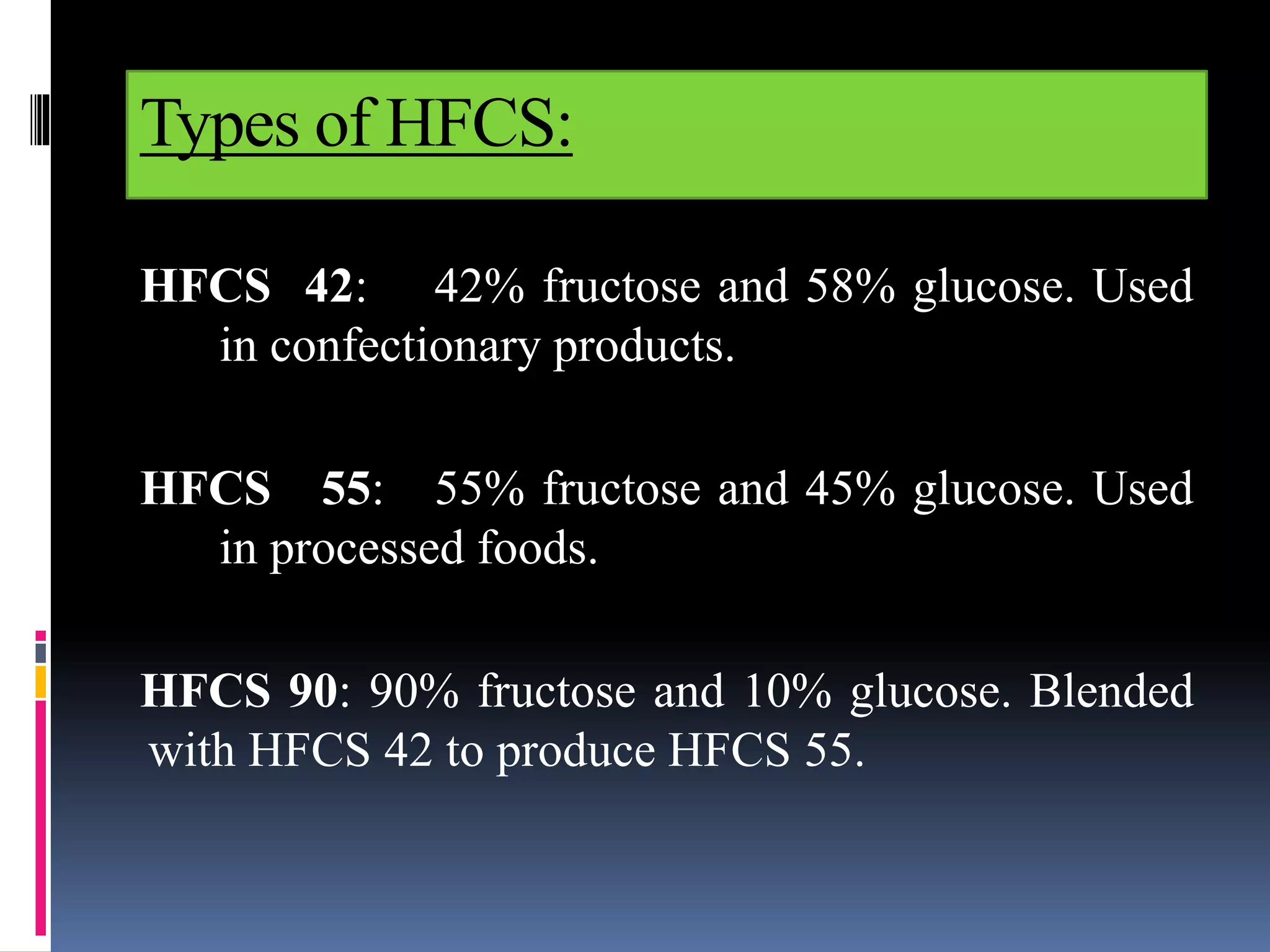 Types of HFCS:

HFCS 42: 42% fructose and 58% glucose. Used in confectionary products.

HFCS 55: 55% fructose and 45% glucose. Used in processed foods.

HFCS 90: 90% fructose and 10% glucose. Blended with HFCS 42 to produce HFCS 55.